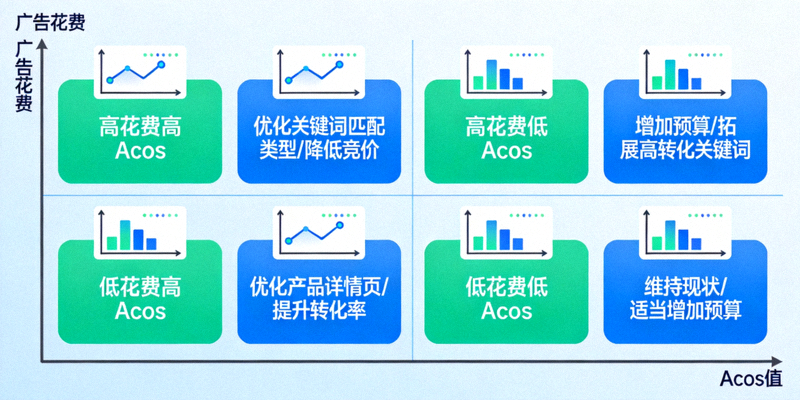 广告花费

广告花费

高花费高 Acos

优化关键词匹配类型/降低竞价

高花费低 Acos

增加预算/拓展高转化关键词

低花费高 Acos

优化产品详情页/提升转化率

低花费低 Acos

维持现状/适当增加预算

Acos值